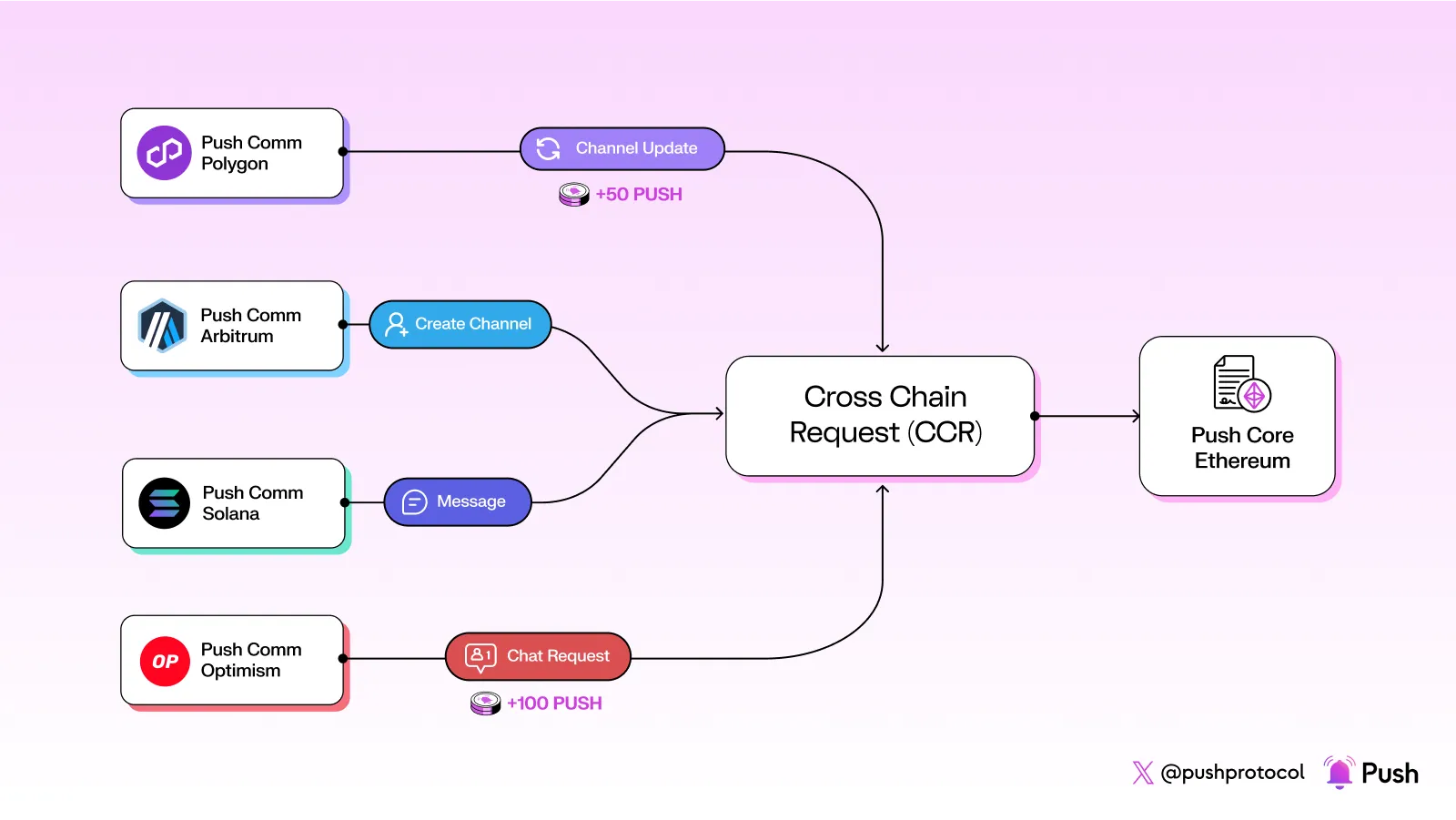 Push Comm Polygon

Channel Update

+50 PUSH

Push Comm Arbitrum

Create Channel

Push Comm Solana

Message

OP

Push Comm Optimism

Chat Request

+100 PUSH

Cross Chain Request (CCR)

Push Core Ethereum

@pushprotocol

Push